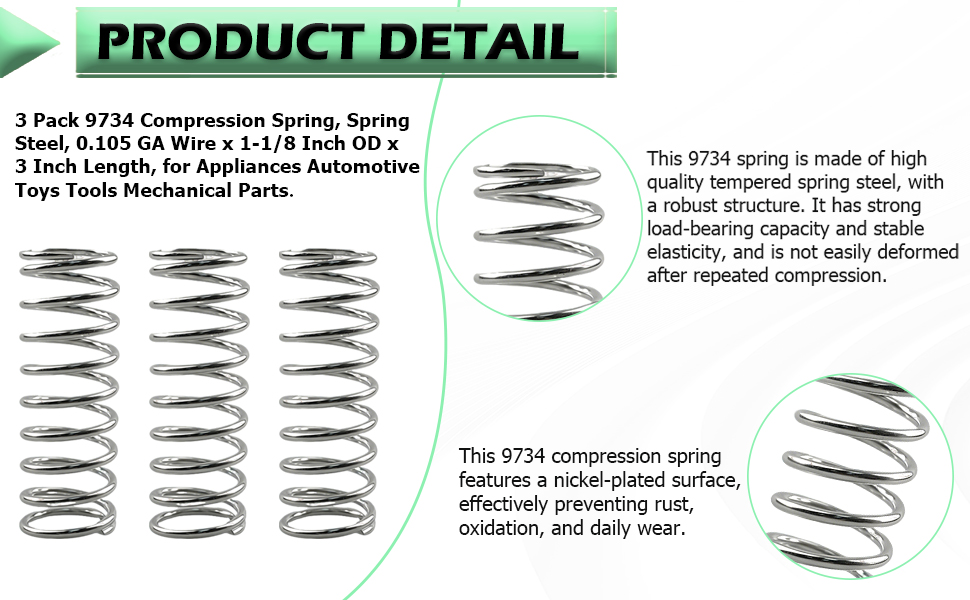 PRODUCT DETAIL

3 Pack 9734 Compression Spring, Spring Steel, 0.105 GA Wire x 1-1/8 Inch OD x 3 Inch Length, for Appliances Automotive Toys Tools Mechanical Parts.

This 9734 spring is made of high quality tempered spring steel, with a robust structure. It has strong load-bearing capacity and stable elasticity, and is not easily deformed after repeated compression.

This 9734 compression spring features a nickel-plated surface, effectively preventing rust, oxidation, and daily wear.